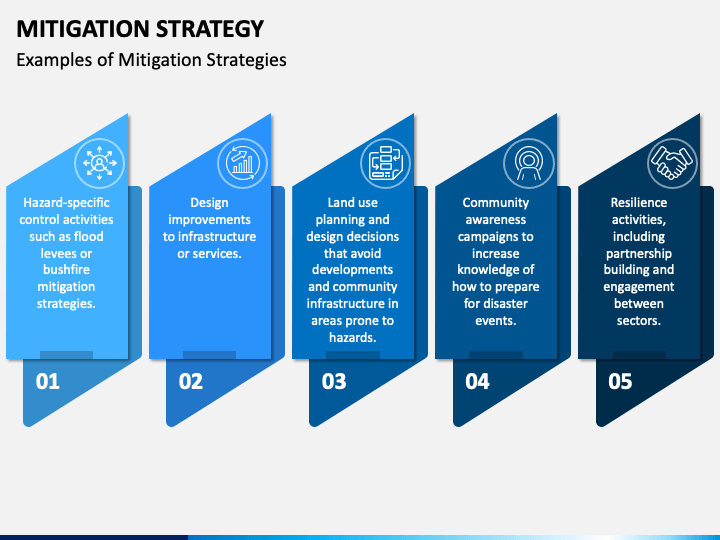 MITIGATION STRATEGY

Examples of Mitigation Strategies

Hazard-specific control activities such as flood levees or bushfire mitigation strategies.

01

Design improvements to infrastructure or services.

02

Land use planning and design decisions that avoid developments and community infrastructure in areas prone to hazards.

03

Community awareness campaigns to increase knowledge of how to prepare for disaster events.

04

Resilience activities, including partnership building and engagement between sectors.

05